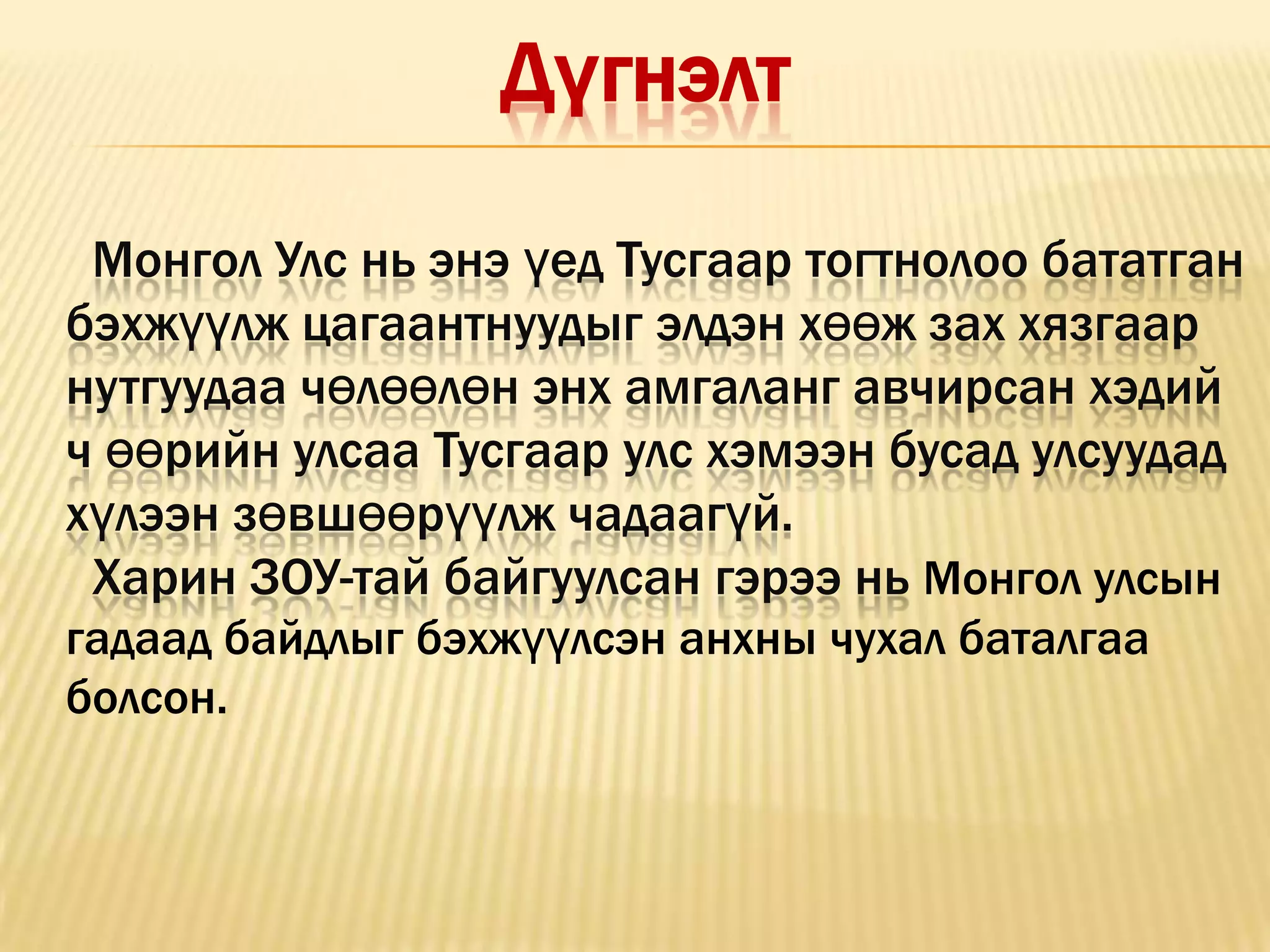 Дүгнэлт

Монгол Улс нь энэ үед Тусгаар тогтнолоо бататган бэхжүүлж цагаантнуудыг элдэн хөөж зах хязгаар нутгуудаа чөлөөлөн энх амгаланг авчирсан хэдий ч өөрийн улсаа Тусгаар улс хэмээн бусад улсуудад хүлээн зөвшөөрүүлж чадаагүй.

Харин ЗОУ-тай байгуулсан гэрээ нь Монгол улсын гадаад байдлыг бэхжүүлсэн анхны чухал баталгаа болсон.